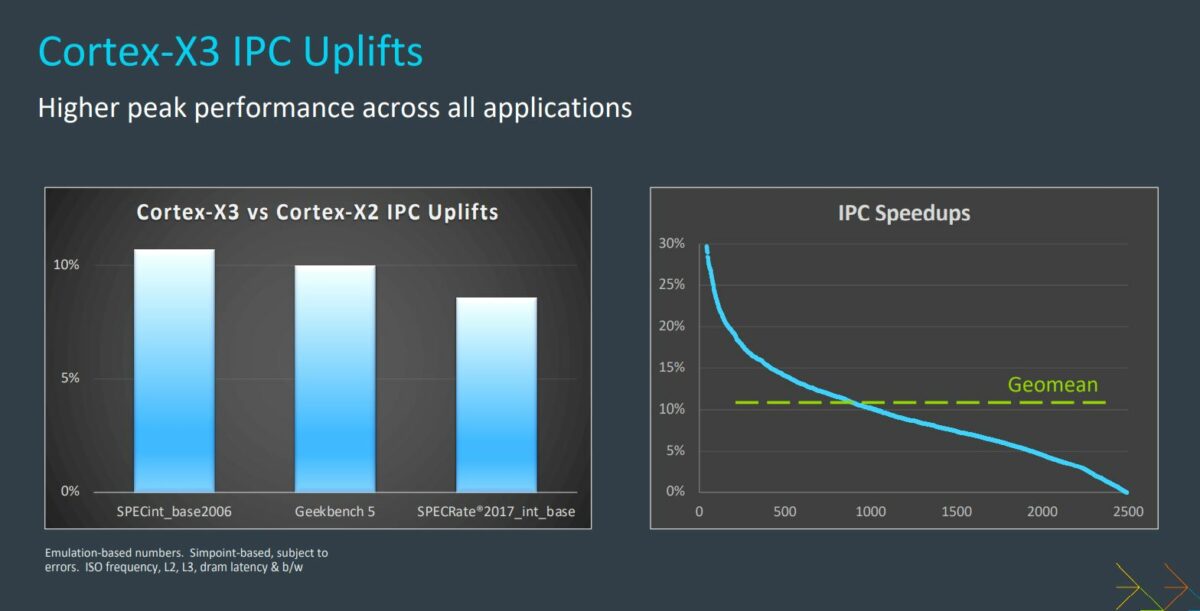 Cortex-X3 IPC Uplifts

Higher peak performance across all applications

Cortex-X3 vs Cortex-X2 IPC Uplifts

10%

5%

0%

SPECint_base2006

Geekbench 5

SPECRate®2017_int_base

IPC Speedups

30%

25%

20%

15%

10%

5%

0%

Geomean

0

500

1000

1500

2000

2500

Emulation-based numbers. Simpoint-based, subject to errors. ISO frequency, L2, L3, dram latency & b/w